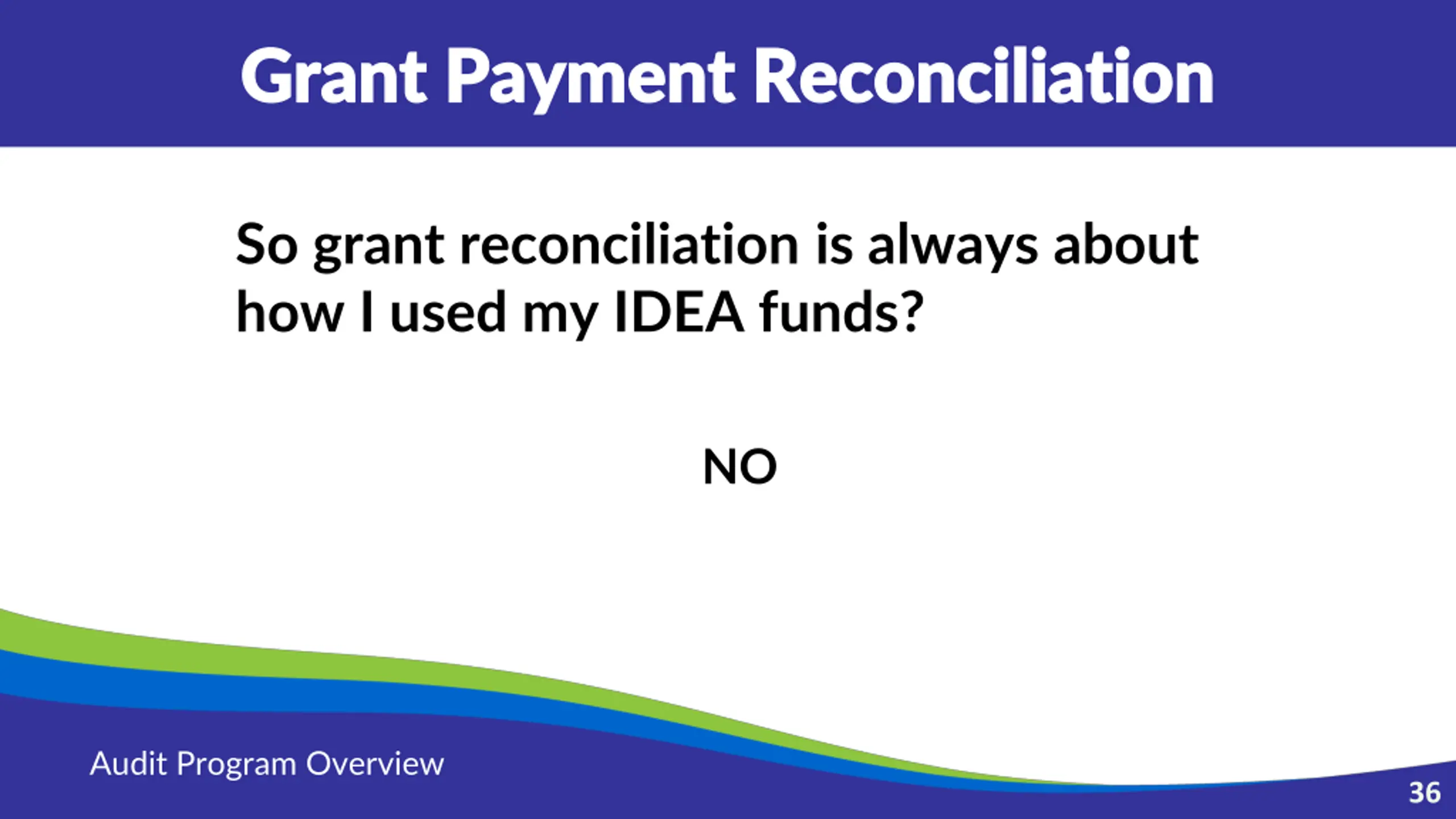 Grant Payment Reconciliation

So grant reconciliation is always about how I used my IDEA funds?

NO

Audit Program Overview

36